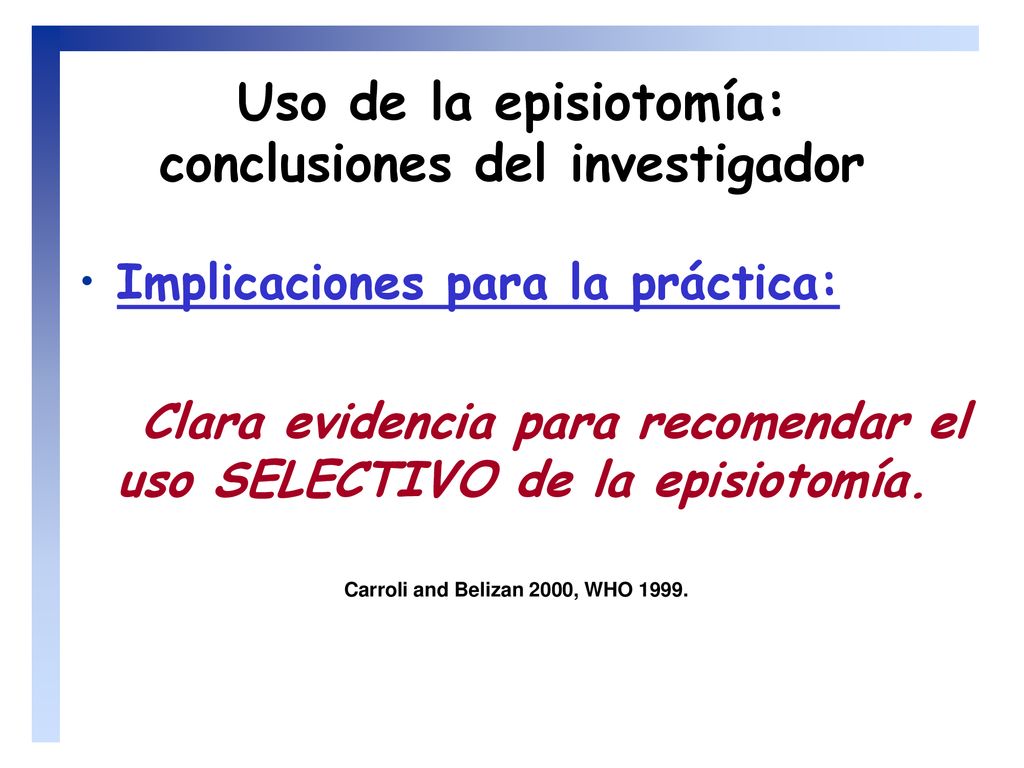 Uso de la episiotomía: conclusiones del investigador

• Implicaciones para la práctica:

Clara evidencia para recomendar el uso SELECTIVO de la episiotomía.

Carroli and Belizan 2000, WHO 1999.